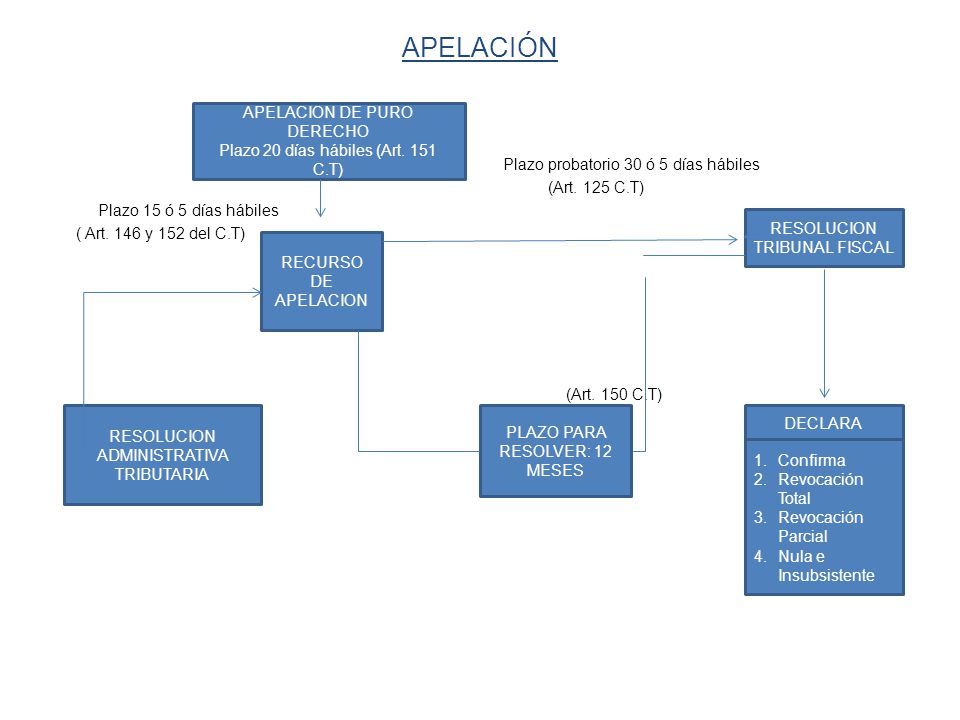 APELACIÓN

APELACION DE PURO DERECHO
Plazo 20 días hábiles (Art. 151 C.T)

Plazo probatorio 30 ó 5 días hábiles
(Art. 125 C.T)

Plazo 15 ó 5 días hábiles
( Art. 146 y 152 del C.T)

RECURSO DE APELACION

RESOLUCION TRIBUNAL FISCAL

(Art. 150 C.T)

RESOLUCION ADMINISTRATIVA TRIBUTARIA

PLAZO PARA RESOLVER: 12 MESES

DECLARA

1. Confirma
2. Revocación Total
3. Revocación Parcial
4. Nula e Insubsistente